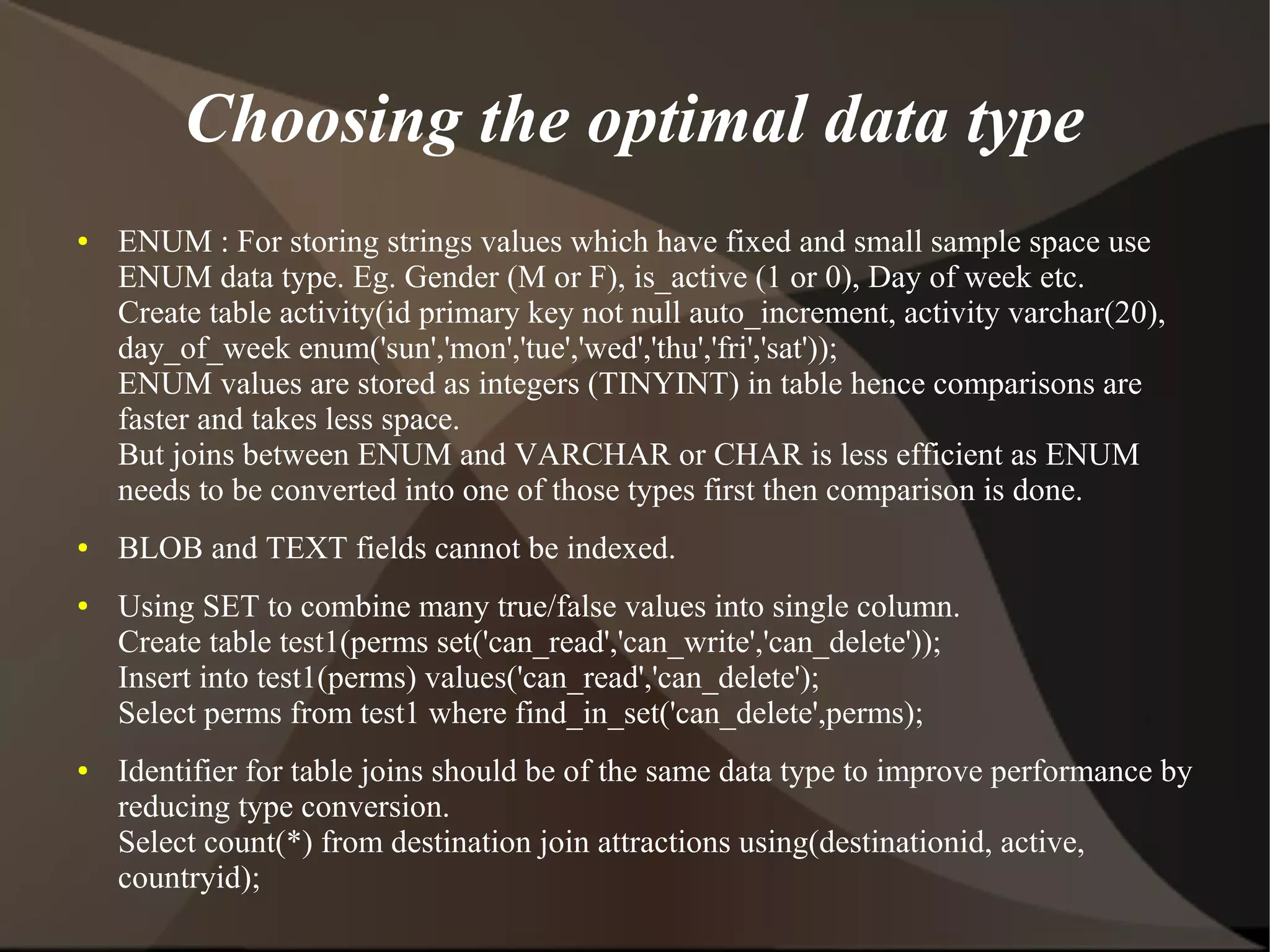 Choosing the optimal data type

• ENUM : For storing strings values which have fixed and small sample space use ENUM data type. Eg. Gender (M or F), is_active (1 or 0), Day of week etc.
Create table activity(id primary key not null auto_increment, activity varchar(20), day_of_week enum('sun','mon','tue','wed','thu','fri','sat'));
ENUM values are stored as integers (TINYINT) in table hence comparisons are faster and takes less space.
But joins between ENUM and VARCHAR or CHAR is less efficient as ENUM needs to be converted into one of those types first then comparison is done.

• BLOB and TEXT fields cannot be indexed.

• Using SET to combine many true/false values into single column.
Create table test1(perms set('can_read','can_write','can_delete'));
Insert into test1(perms) values('can_read','can_delete');
Select perms from test1 where find_in_set('can_delete',perms);

• Identifier for table joins should be of the same data type to improve performance by reducing type conversion.
Select count(*) from destination join attractions using(destinationid, active, countryid);